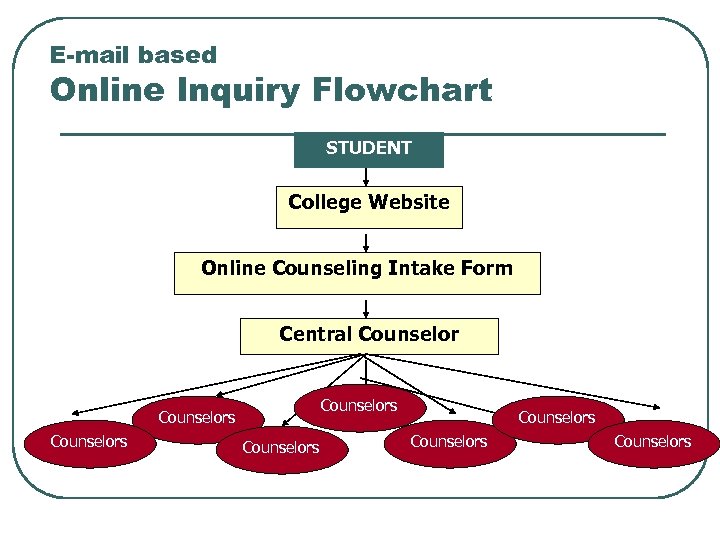 E-mail based
Online Inquiry Flowchart

STUDENT

College Website

Online Counseling Intake Form

Central Counselor

Counselors

Counselors

Counselors

Counselors

Counselors

Counselors

Counselors